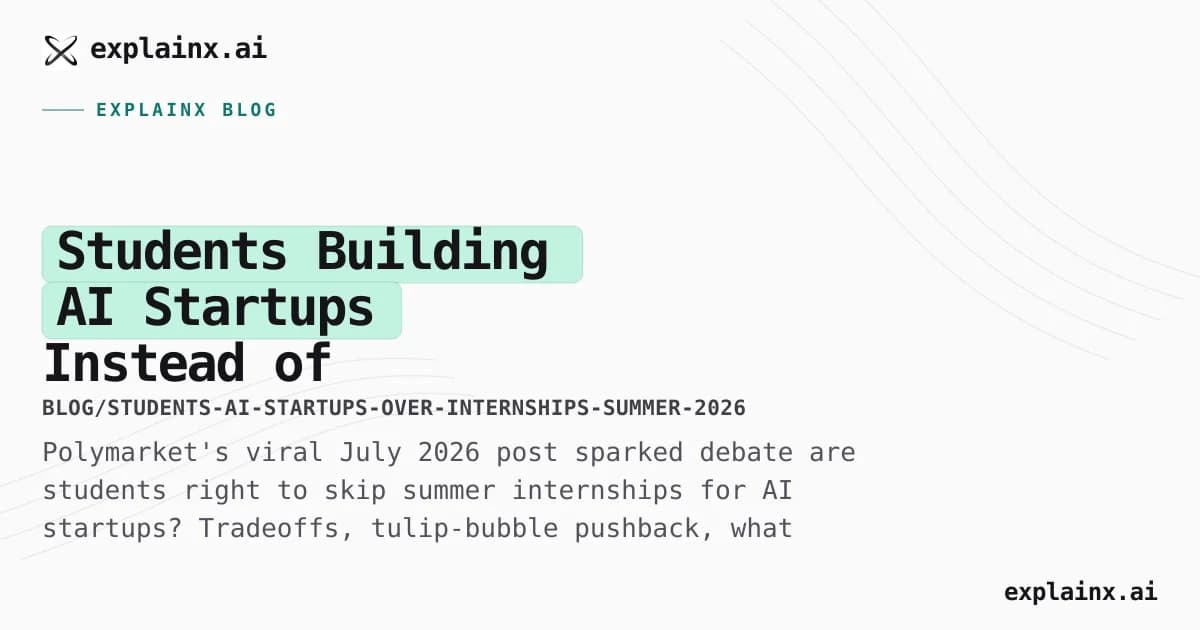 explainx.ai

EXPLAINX BLOG

Students Building AI Startups Instead of

BLOG/STUDENTS-AI-STARTUPS-OVER-INTERNSHIPS-SUMMER-2026

Polymarket's viral July 2026 post sparked debate are students right to skip summer internships for AI startups? Tradeoffs, tulip-bubble pushback, what

explainx.ai